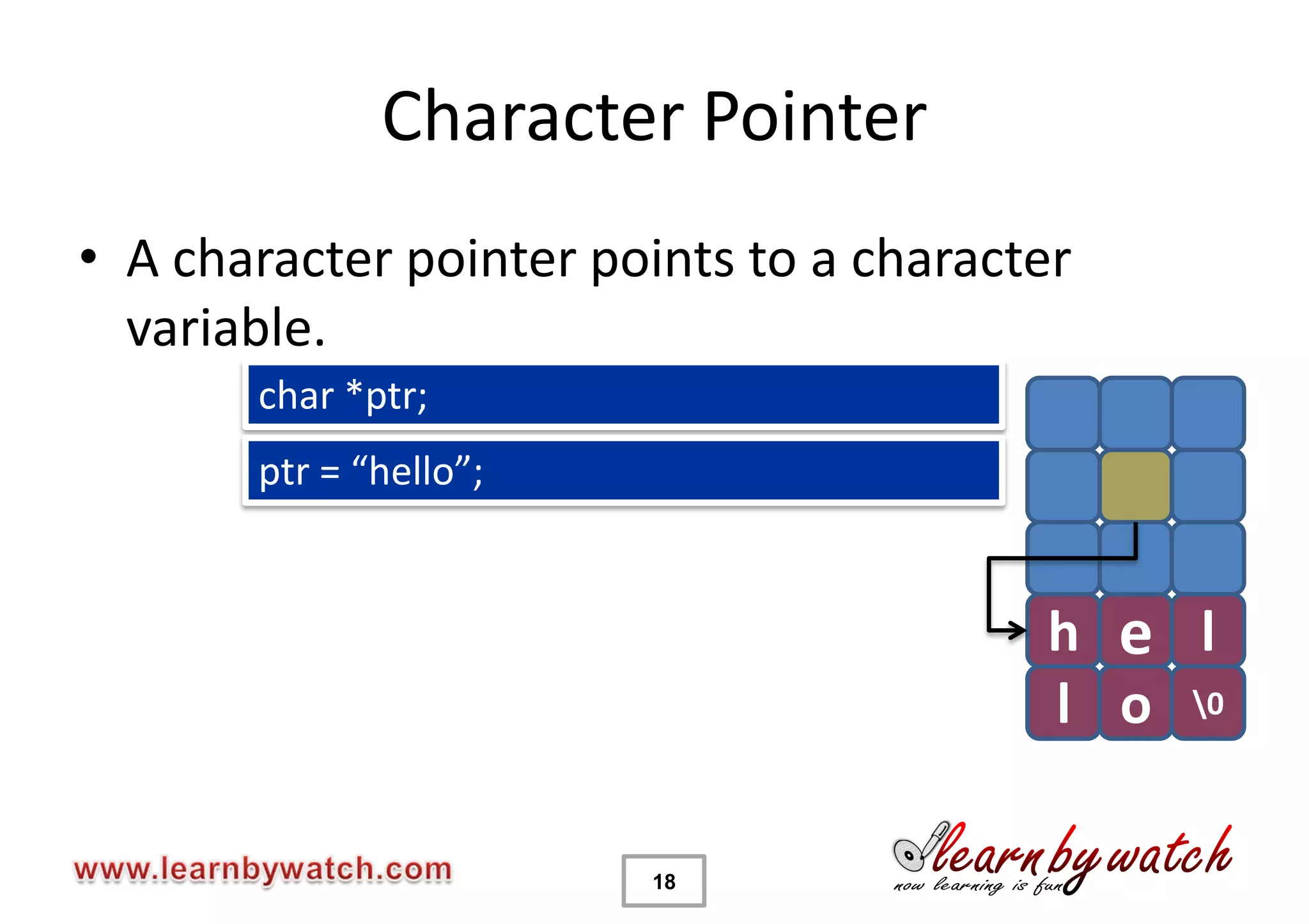 Character Pointer

• A character pointer points to a character variable.

char *ptr;

ptr = “hello”;

h e l
l o \0

www.learnbywatch.com

18

learn by watch
now learning is fun